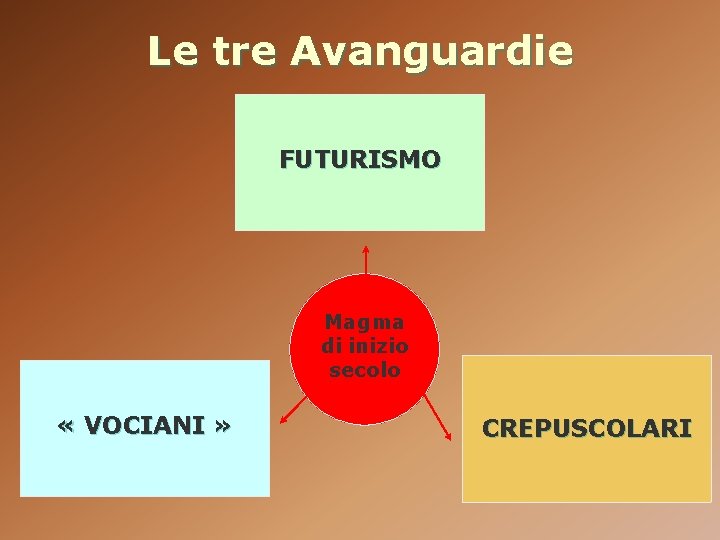 Le tre Avanguardie

FUTURISMO

Magma di inizio secolo

« VOCIANI »

CREPUSCOLARI